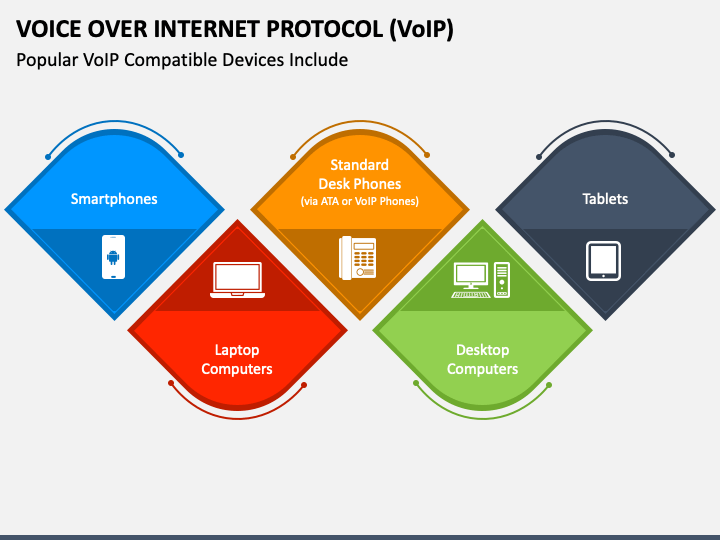 VOICE OVER INTERNET PROTOCOL (VoIP)

Popular VoIP Compatible Devices Include

Smartphones

Laptop Computers

Standard Desk Phones (via ATA or VoIP Phones)

Desktop Computers

Tablets